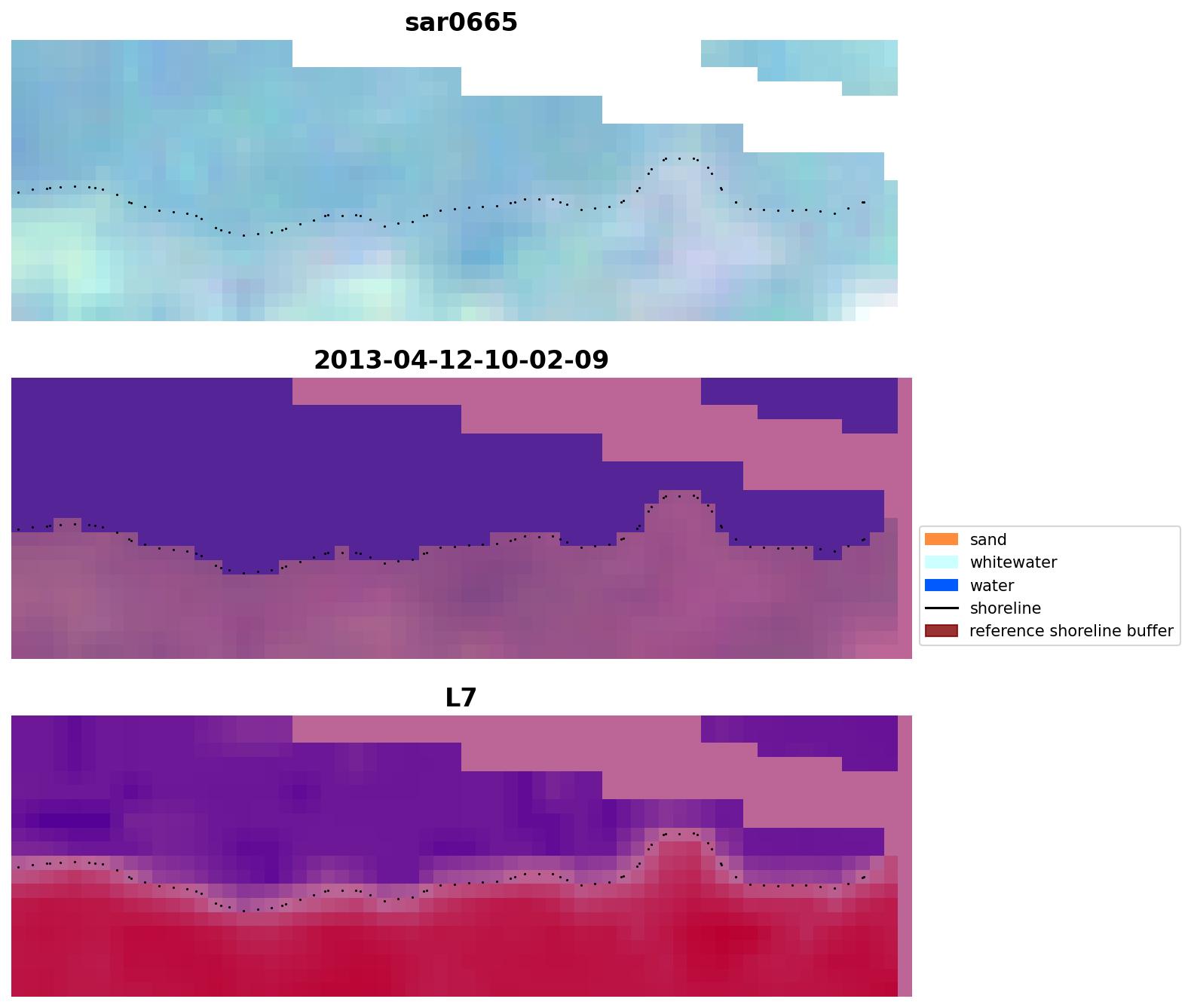 sar0665

2013-04-12-10-02-09

sand
whitewater
water
shoreline
reference shoreline buffer

L7